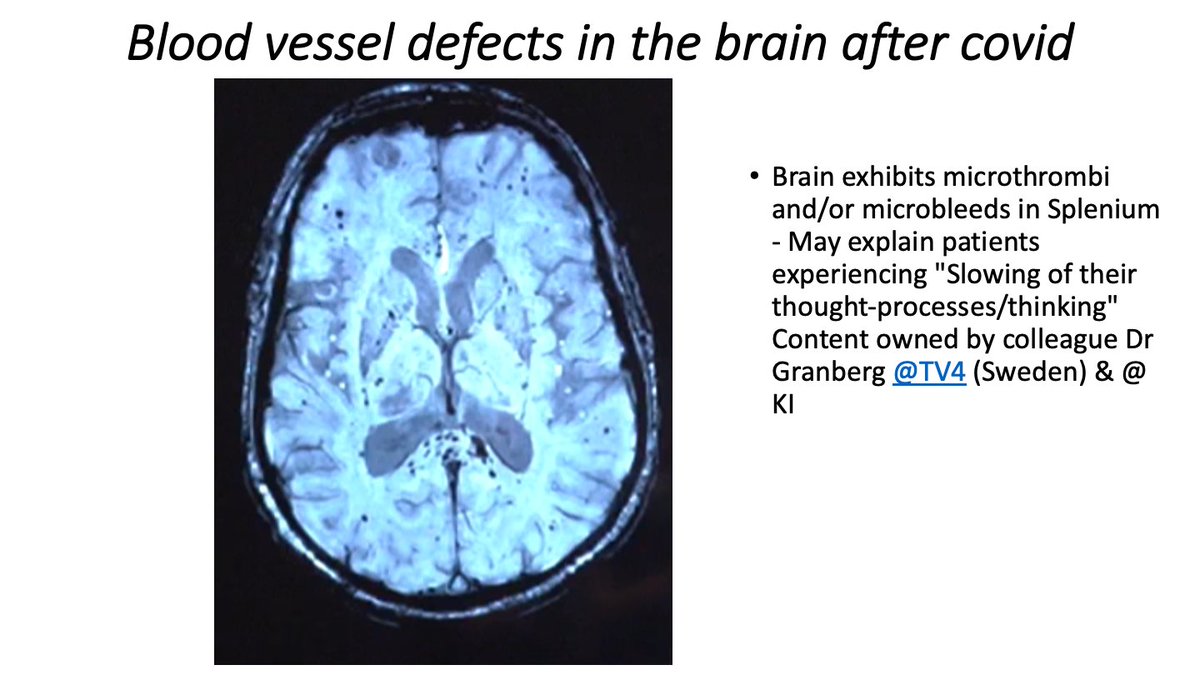 Blood vessel defects in the brain after covid

• Brain exhibits microthrombi and/or microbleeds in Splenium - May explain patients experiencing "Slowing of their thought-processes/thinking" Content owned by colleague Dr Granberg @TV4 (Sweden) & @ KI